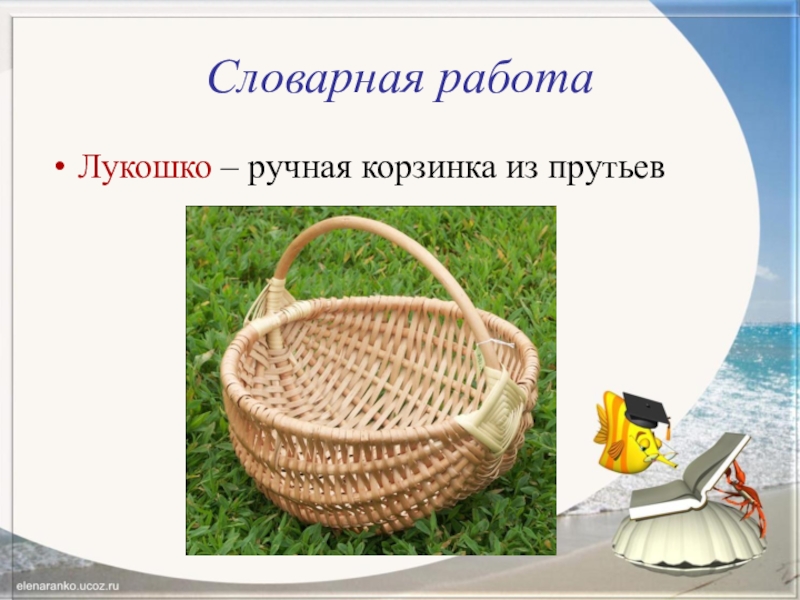 Словарная работа

• Лукошко – ручная корзинка из прутьев

elenaranko.ucoz.ru